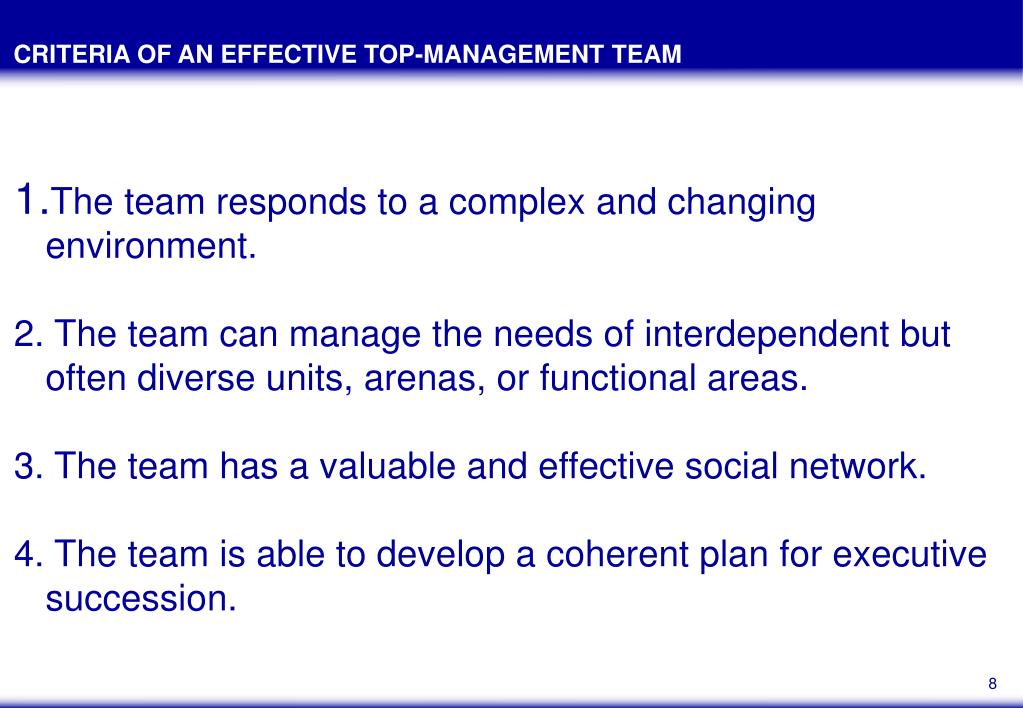 CRITERIA OF AN EFFECTIVE TOP-MANAGEMENT TEAM

1.The team responds to a complex and changing environment.

2. The team can manage the needs of interdependent but often diverse units, arenas, or functional areas.

3. The team has a valuable and effective social network.

4. The team is able to develop a coherent plan for executive succession.

8